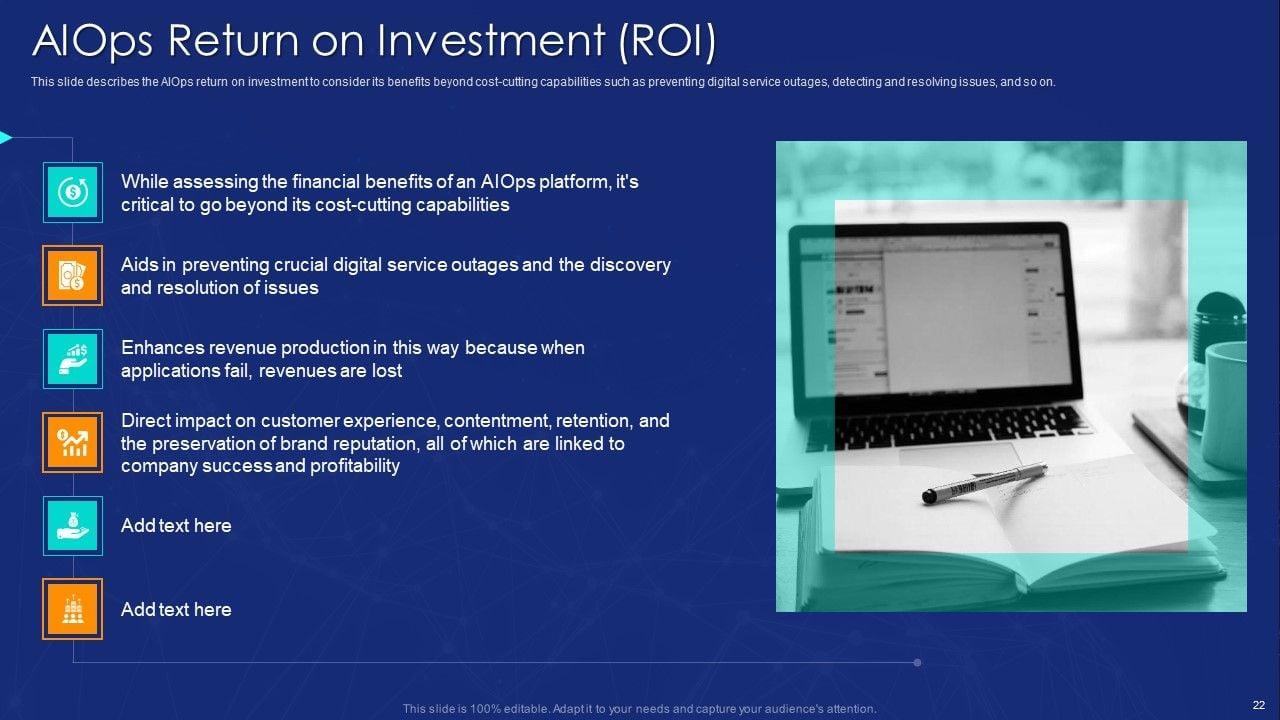 AIOps Return on Investment (ROI)

This slide describes the AIOps return on investment to consider its benefits beyond cost-cutting capabilities such as preventing digital service outages, detecting and resolving issues, and so on.

While assessing the financial benefits of an AIOps platform, it's critical to go beyond its cost-cutting capabilities

Aids in preventing crucial digital service outages and the discovery and resolution of issues

Enhances revenue production in this way because when applications fail, revenues are lost

Direct impact on customer experience, contentment, retention, and the preservation of brand reputation, all of which are linked to company success and profitability

Add text here

Add text here

This slide is 100% editable. Adapt it to your needs and capture your audience's attention.

22